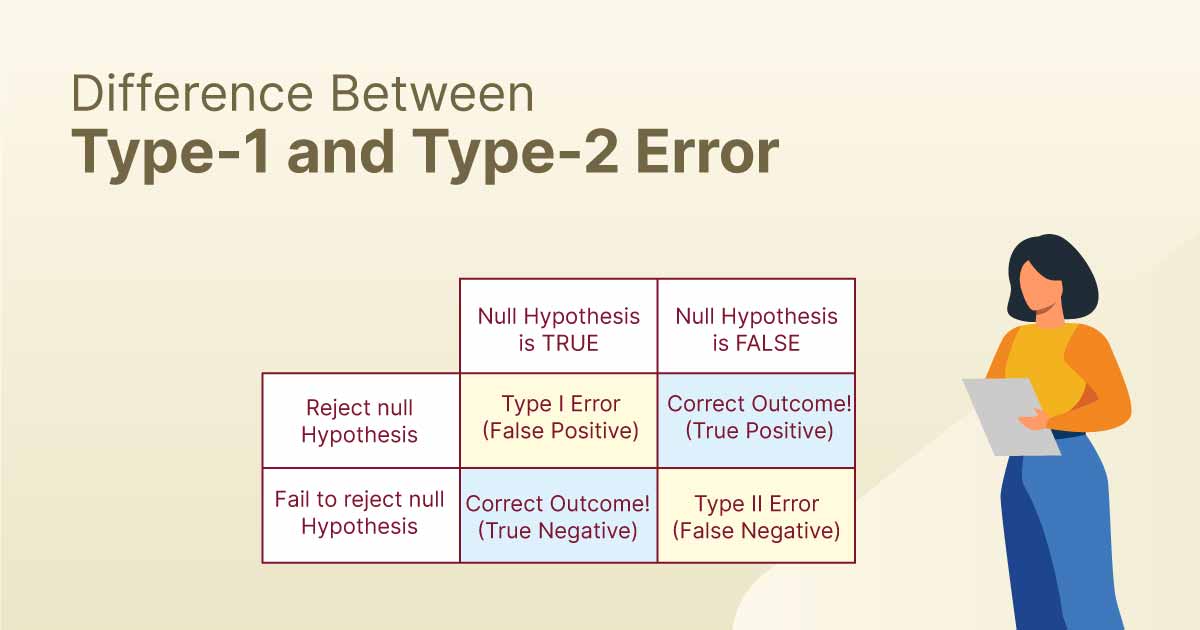 Difference Between
Type-1 and Type-2 Error

| | Null Hypothesis is TRUE | Null Hypothesis is FALSE |
|---|---|---|
| Reject null Hypothesis | Type I Error (False Positive) | Correct Outcome! (True Positive) |
| Fail to reject null Hypothesis | Correct Outcome! (True Negative) | Type II Error (False Negative) |